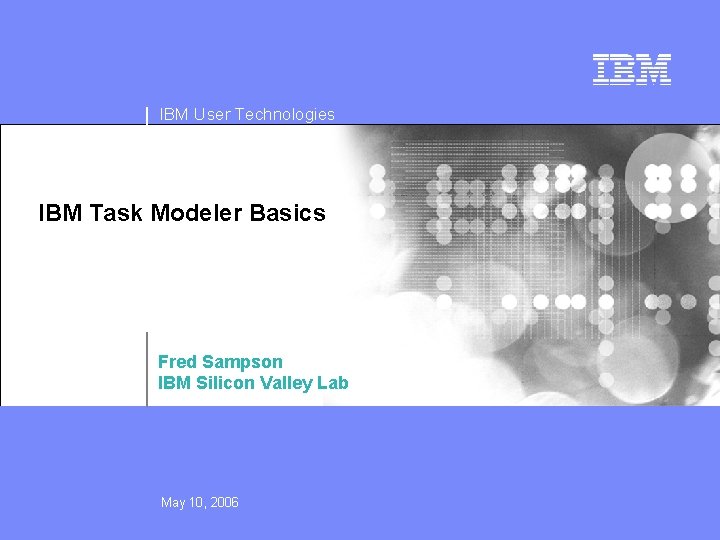 IBM

IBM User Technologies

IBM Task Modeler Basics

Fred Sampson
IBM Silicon Valley Lab

May 10, 2006